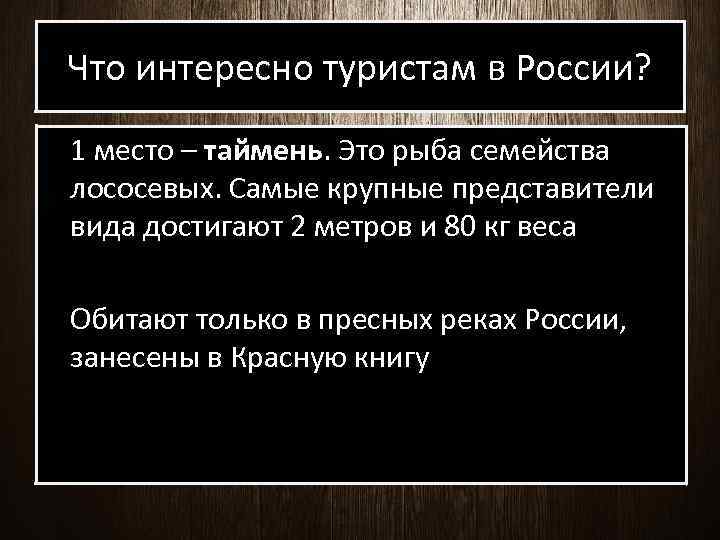 Что интересно туристам в России?

1 место – таймень. Это рыба семейства лососевых. Самые крупные представители вида достигают 2 метров и 80 кг веса

Обитают только в пресных реках России, занесены в Красную книгу